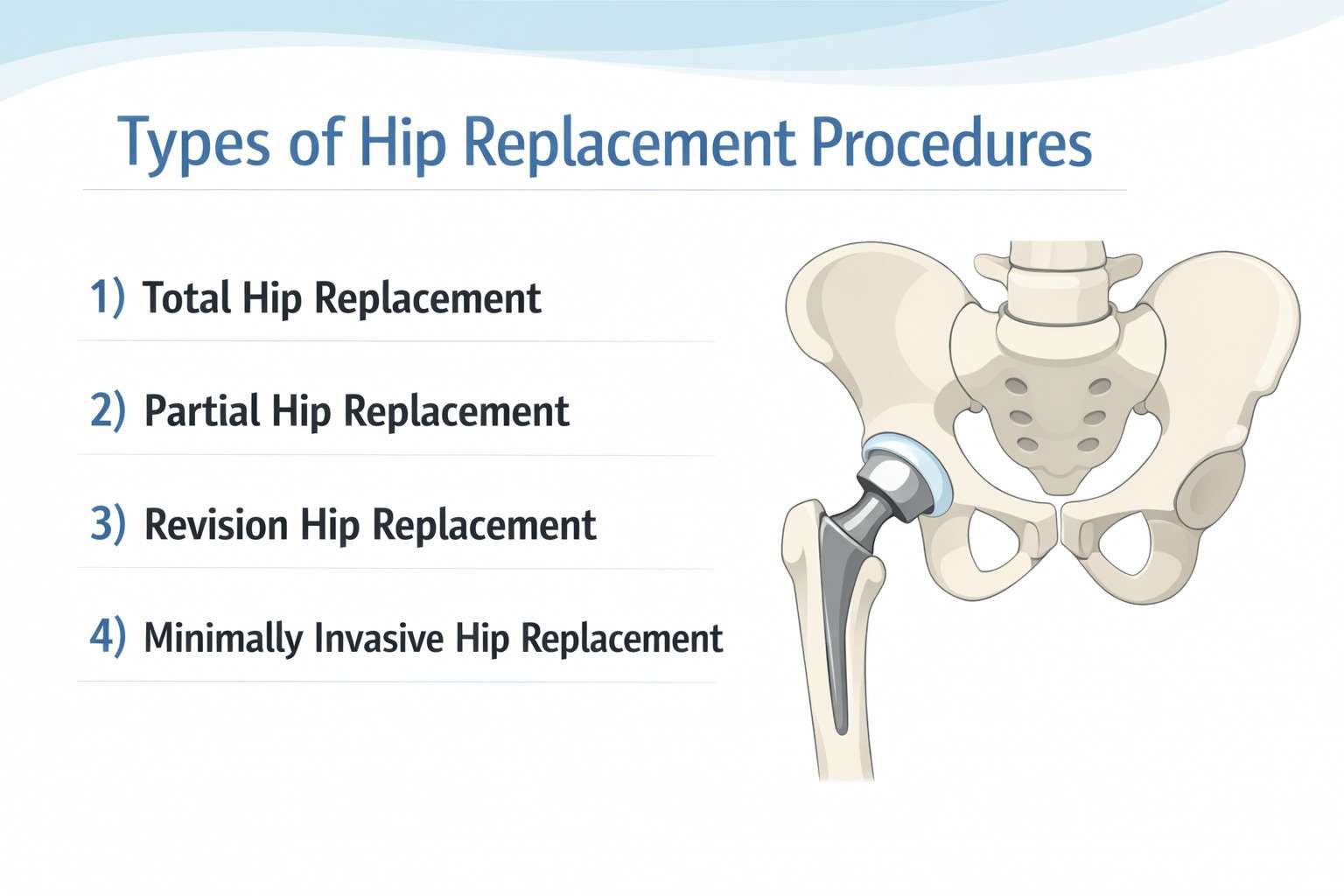 Types of Hip Replacement Procedures

1) Total Hip Replacement

2) Partial Hip Replacement

3) Revision Hip Replacement

4) Minimally Invasive Hip Replacement